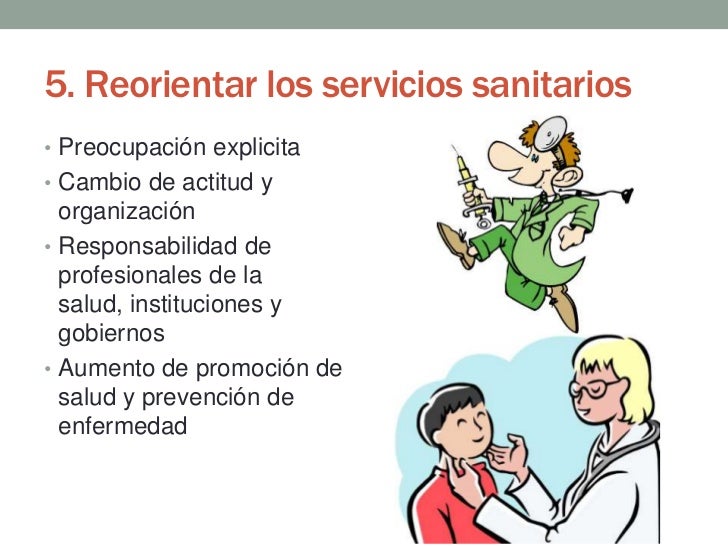 5. Reorientar los servicios sanitarios

• Preocupación explicita
• Cambio de actitud y organización
• Responsabilidad de profesionales de la salud, instituciones y gobiernos
• Aumento de promoción de salud y prevención de enfermedad